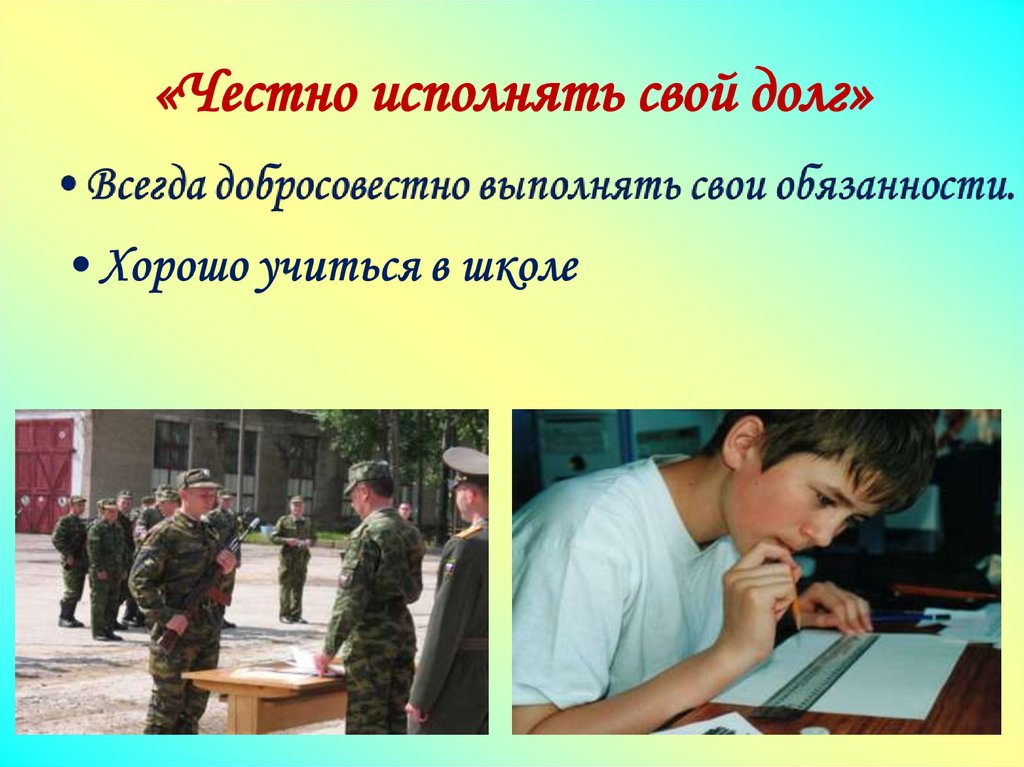 «Честно исполнять свой долг»

• Всегда добросовестно выполнять свои обязанности.

• Хорошо учиться в школе